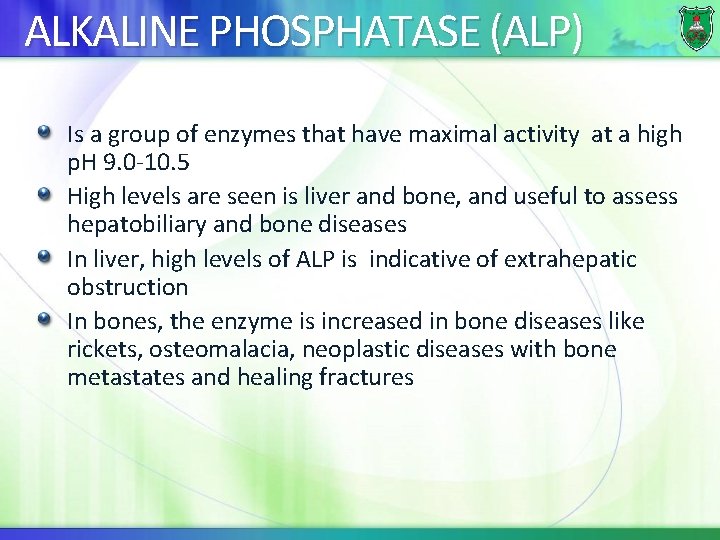 ALKALINE PHOSPHATASE (ALP)

Is a group of enzymes that have maximal activity at a high pH 9.0-10.5

High levels are seen is liver and bone, and useful to assess hepatobiliary and bone diseases

In liver, high levels of ALP is indicative of extrahepatic obstruction

In bones, the enzyme is increased in bone diseases like rickets, osteomalacia, neoplastic diseases with bone metastates and healing fractures